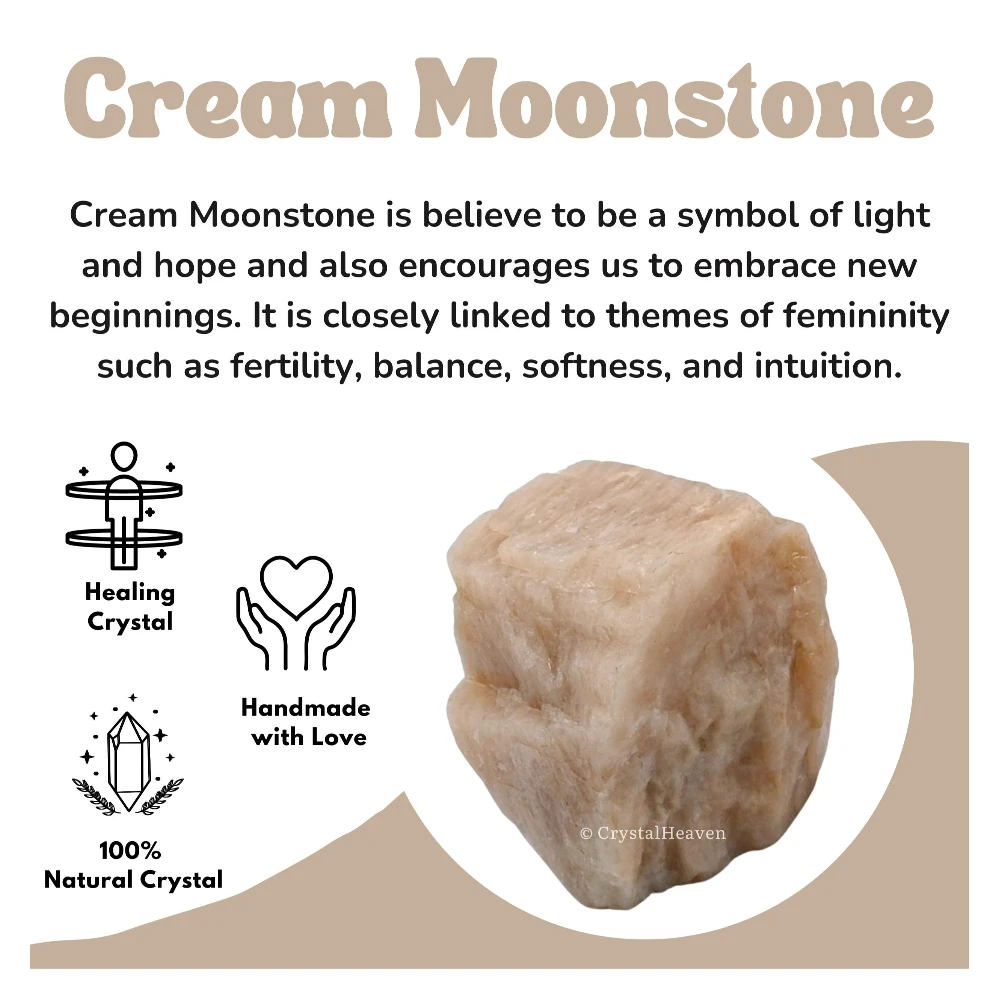 Cream Moonstone

Cream Moonstone is believe to be a symbol of light and hope and also encourages us to embrace new beginnings. It is closely linked to themes of femininity such as fertility, balance, softness, and intuition.

Healing Crystal

Handmade with Love

100% Natural Crystal

© CrystalHeaven